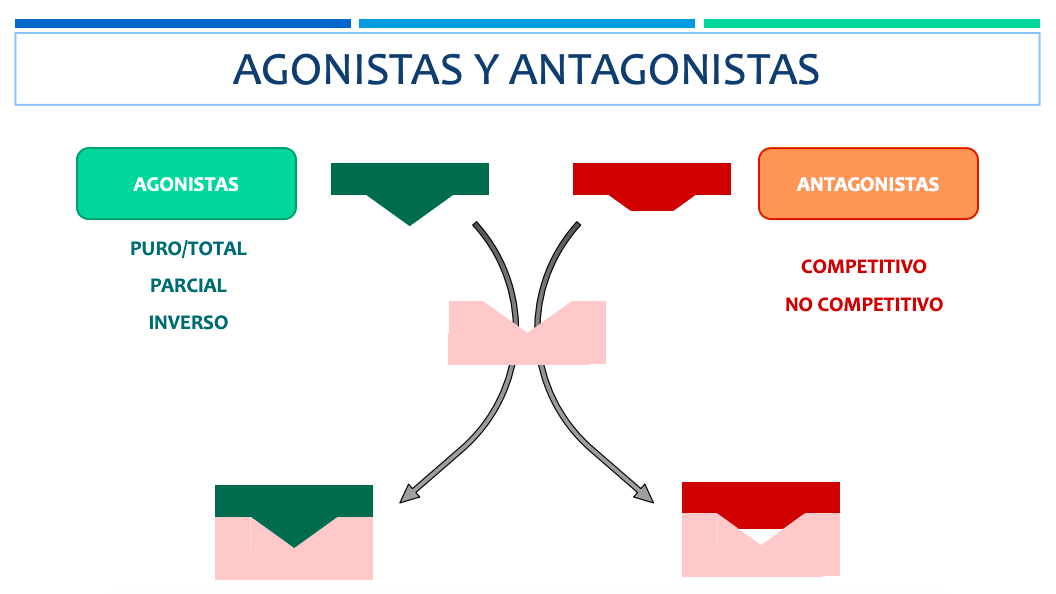 AGONISTAS Y ANTAGONISTAS

AGONISTAS

PURO/TOTAL

PARCIAL

INVERSO

ANTAGONISTAS

COMPETITIVO

NO COMPETITIVO